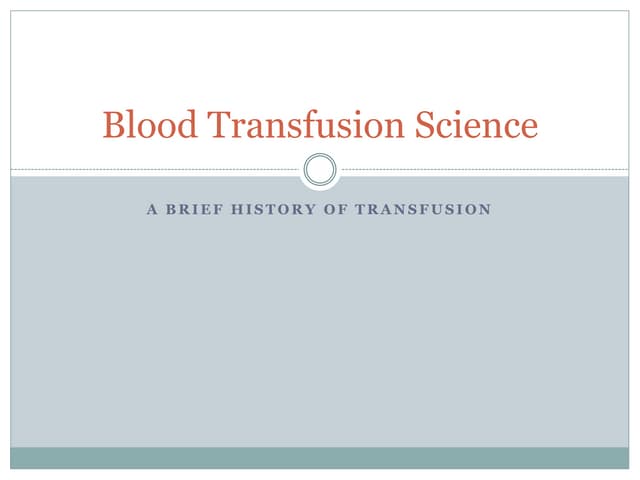 Blood Transfusion Science

A BRIEF HISTORY OF TRANSFUSION